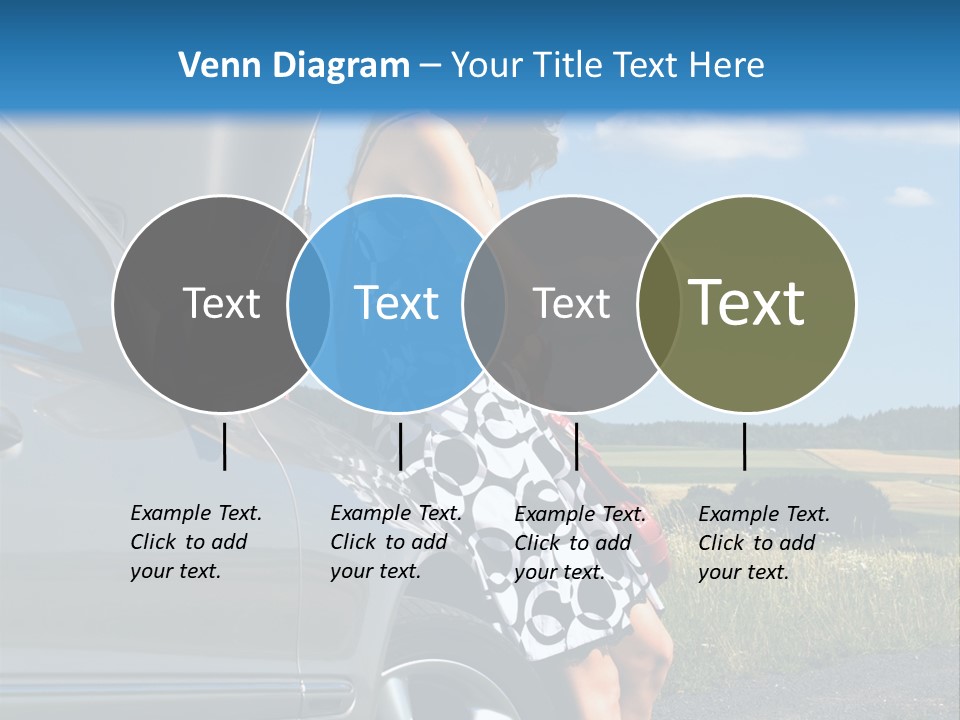 Venn Diagram – Your Title Text Here

Text

Text

Text

Text

Example Text. Click to add your text.

Example Text. Click to add your text.

Example Text. Click to add your text.

Example Text. Click to add your text.